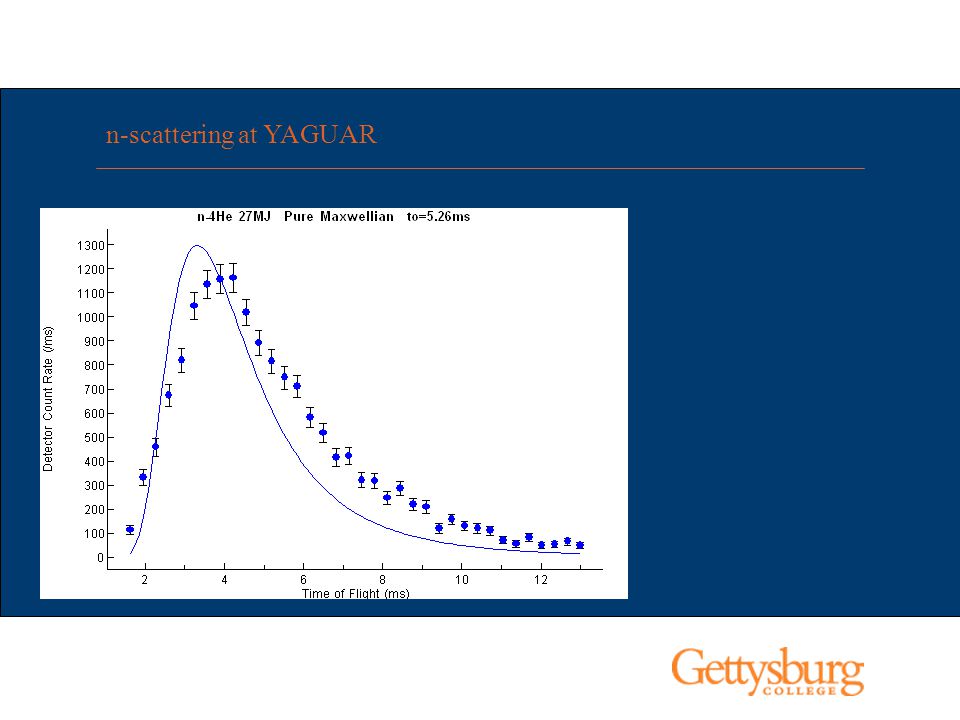 n-scattering at YAGUAR

n-4He 27MJ Pure Maxwellian to=5.26ms

Detector Count Rate (/ms)

1300
1200
1100
1000
900
800
700
600
500
400
300
200
100
0

2
4
6
8
10
12

Time of Flight (ms)

Gettysburg
COLLEGE